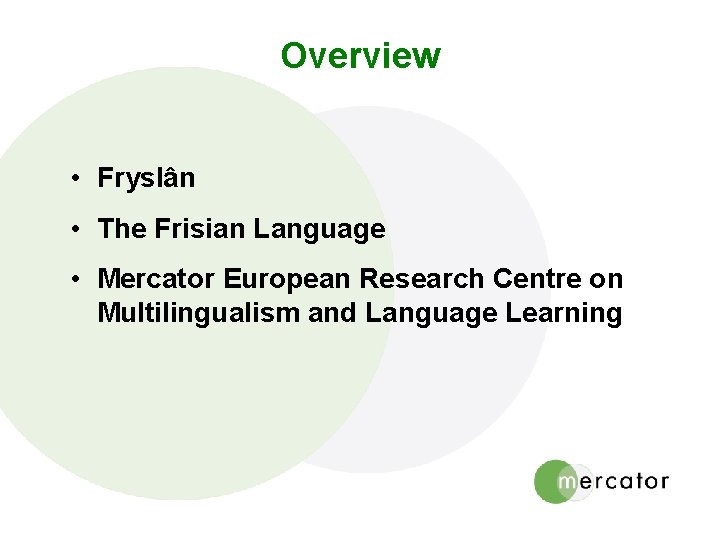 Overview

• Fryslân
• The Frisian Language
• Mercator European Research Centre on Multilingualism and Language Learning

mercator